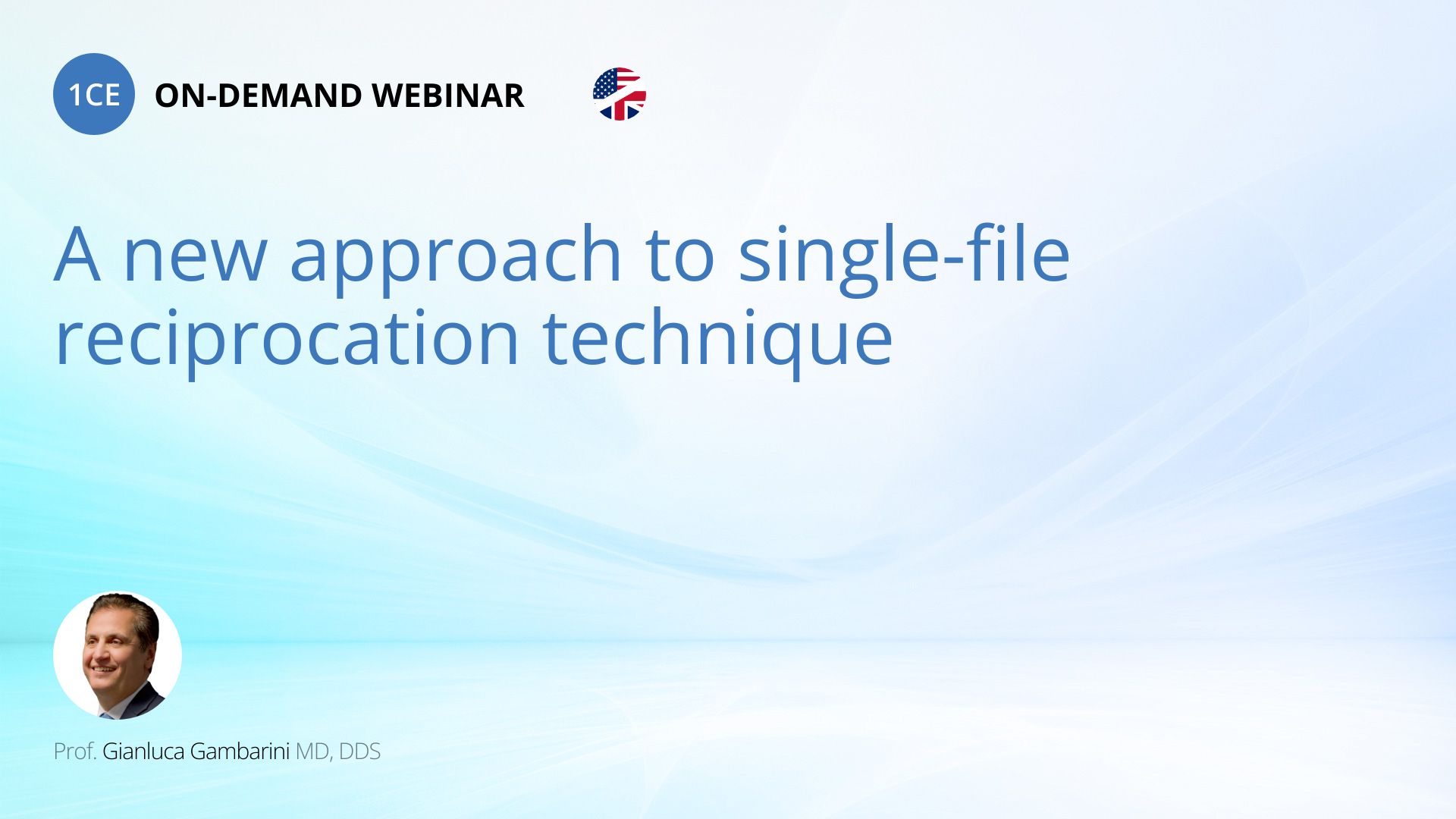 1CE ON-DEMAND WEBINAR

A new approach to single-file reciprocation technique

Prof. Gianluca Gambarini MD, DDS